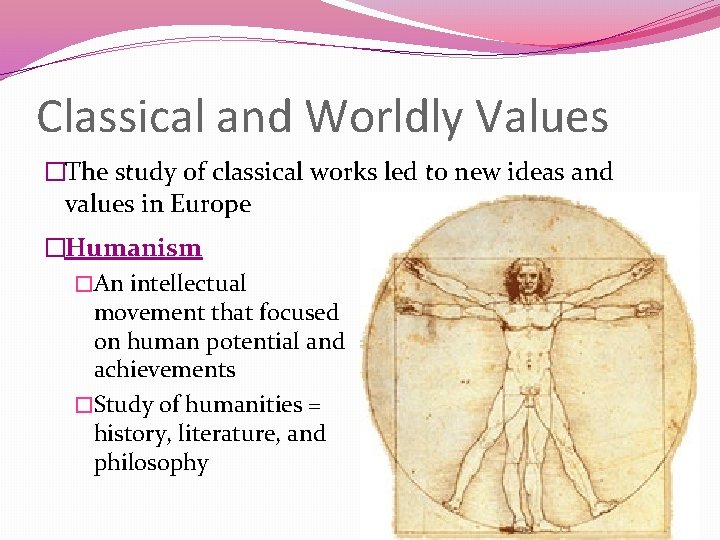 Classical and Worldly Values

□The study of classical works led to new ideas and values in Europe

□Humanism

□An intellectual movement that focused on human potential and achievements

□Study of humanities = history, literature, and philosophy